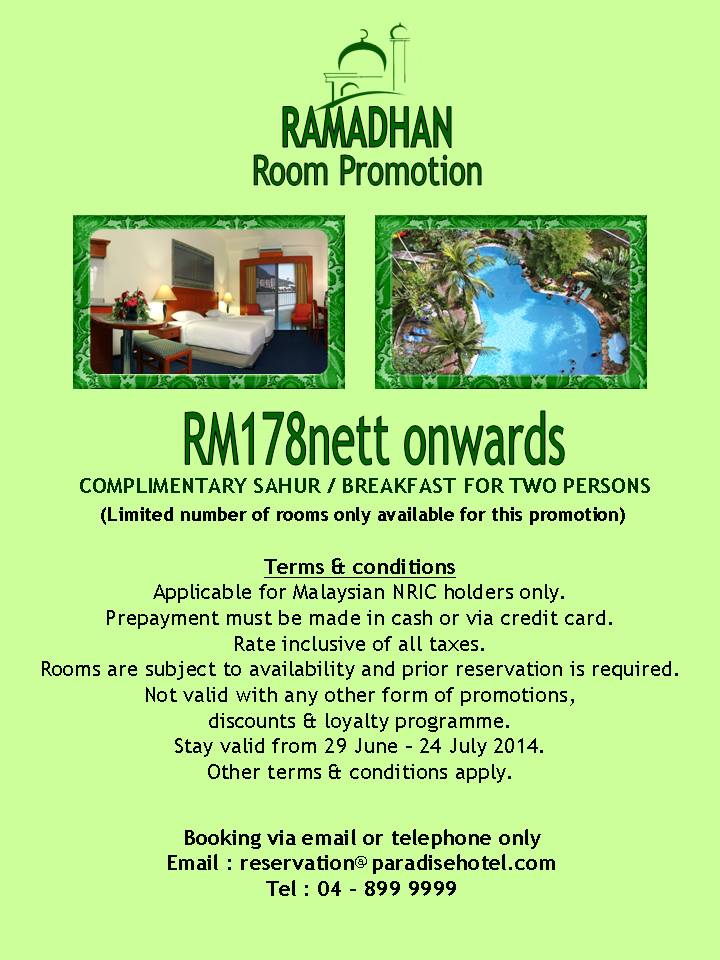 RAMADHAN
Room Promotion

RM178nett onwards
COMPLIMENTARY SAHUR / BREAKFAST FOR TWO PERSONS
(Limited number of rooms only available for this promotion)

Terms & conditions
Applicable for Malaysian NRIC holders only.
Prepayment must be made in cash or via credit card.
Rate inclusive of all taxes.
Rooms are subject to availability and prior reservation is required.
Not valid with any other form of promotions, discounts & loyalty programme.
Stay valid from 29 June – 24 July 2014.
Other terms & conditions apply.

Booking via email or telephone only
Email : reservation@paradisehotel.com
Tel : 04 – 899 9999